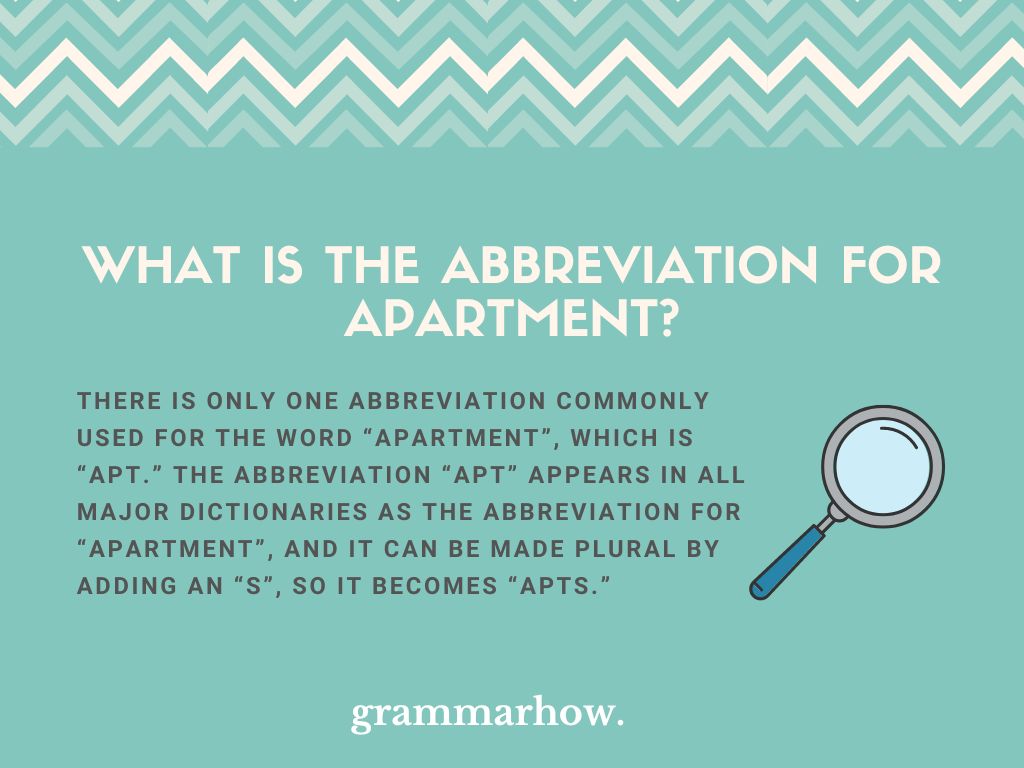 WHAT IS THE ABBREVIATION FOR APARTMENT?

THERE IS ONLY ONE ABBREVIATION COMMONLY USED FOR THE WORD “APARTMENT”, WHICH IS “APT.” THE ABBREVIATION “APT” APPEARS IN ALL MAJOR DICTIONARIES AS THE ABBREVIATION FOR “APARTMENT”, AND IT CAN BE MADE PLURAL BY ADDING AN “S”, SO IT BECOMES “APTS.”

grammarhow.